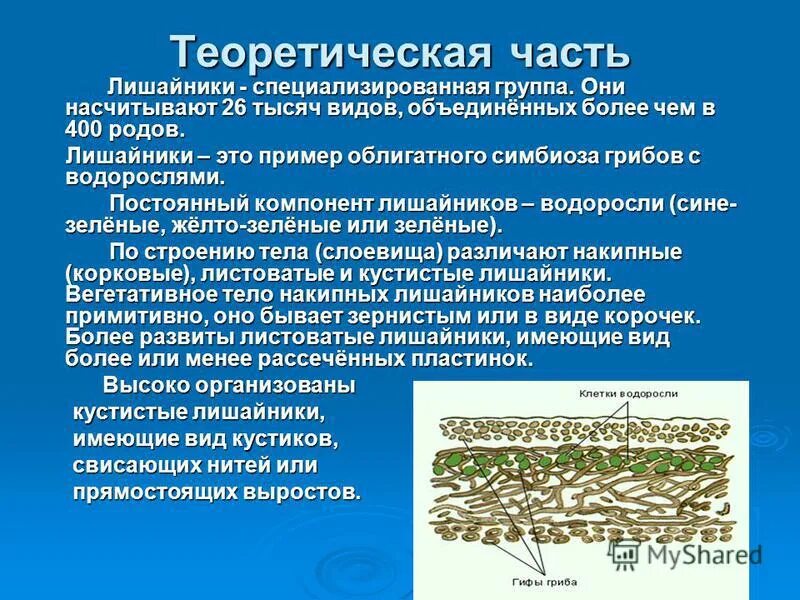 Теоретическая часть

Лишайники - специализированная группа. Они насчитывают 26 тысяч видов, объединённых более чем в 400 родов.

Лишайники – это пример облигатного симбиоза грибов с водорослями.

Постоянный компонент лишайников – водоросли (сине-зелёные, жёлто-зелёные или зелёные).

По строению тела (слоевища) различают накипные (корковые), листоватые и кустистые лишайники. Вегетативное тело накипных лишайников наиболее примитивно, оно бывает зернистым или в виде корочек. Более развиты листоватые лишайники, имеющие вид более или менее рассечённых пластинок.

Высоко организованы кустистые лишайники, имеющие вид кустиков, свисающих нитей или прямостоящих выростов.

Клетки водоросли

Гифы гриба

MyShared